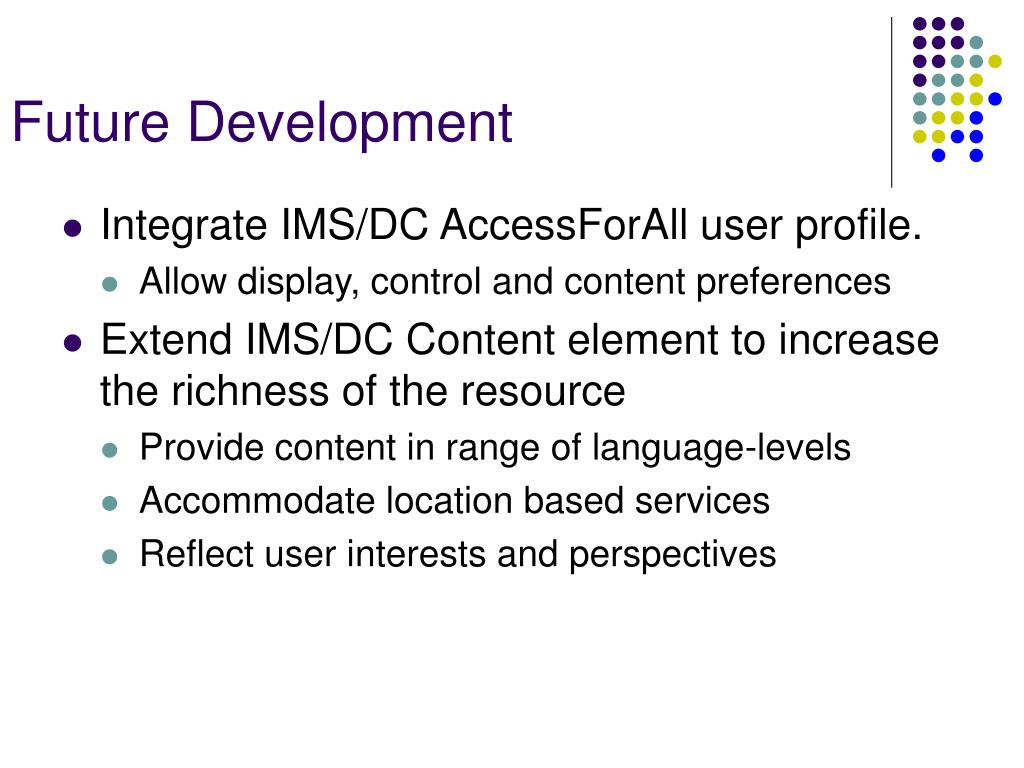 Future Development

- Integrate IMS/DC AccessForAll user profile.
  - Allow display, control and content preferences
- Extend IMS/DC Content element to increase the richness of the resource
  - Provide content in range of language-levels
  - Accommodate location based services
  - Reflect user interests and perspectives